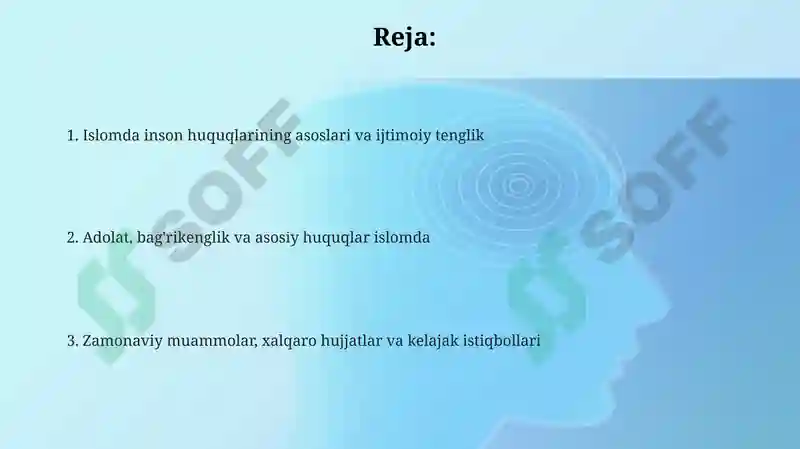 Reja:

1. Islomda inson huquqlarining asoslari va ijtimoiy tenglik

2. Adolat, bag'rikenglik va asosiy huquqlar islomda

3. Zamonaviy muammolar, xalqaro hujjatlar va kelajak istiqbollari

SOFF

SOFF